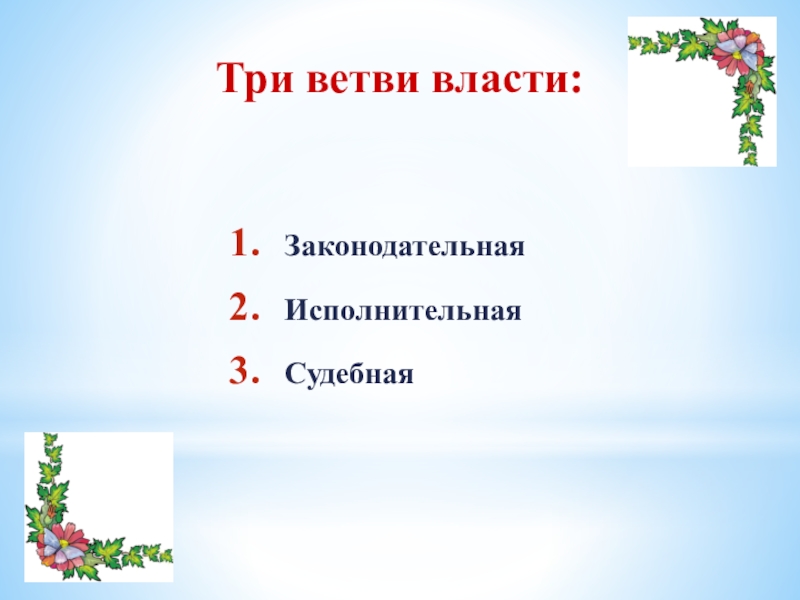 Три ветви власти:

1. Законодательная
2. Исполнительная
3. Судебная